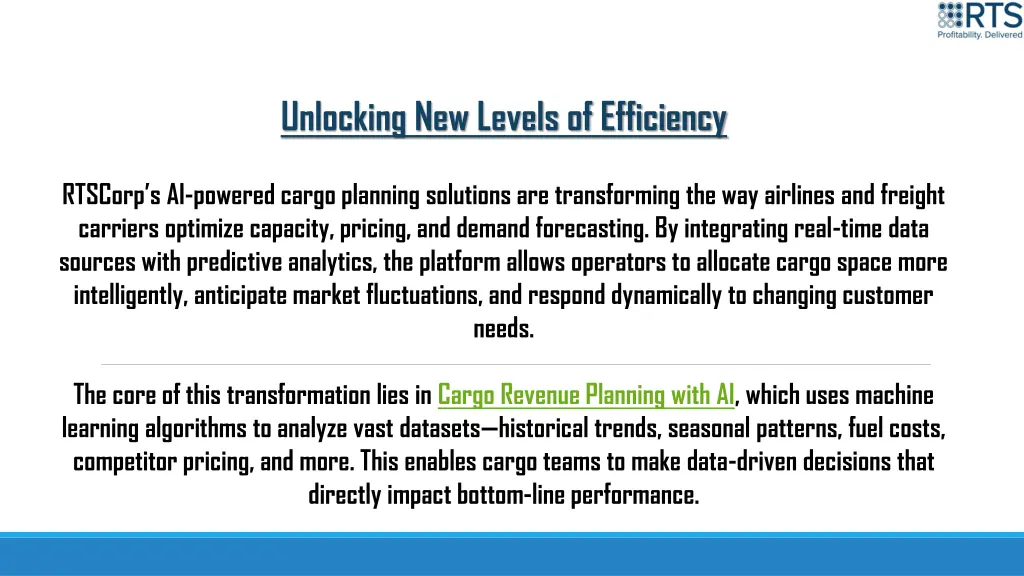 RTS
Profitability. Delivered

Unlocking New Levels of Efficiency

RTSCorp's AI-powered cargo planning solutions are transforming the way airlines and freight carriers optimize capacity, pricing, and demand forecasting. By integrating real-time data sources with predictive analytics, the platform allows operators to allocate cargo space more intelligently, anticipate market fluctuations, and respond dynamically to changing customer needs.

The core of this transformation lies in Cargo Revenue Planning with AI, which uses machine learning algorithms to analyze vast datasets—historical trends, seasonal patterns, fuel costs, competitor pricing, and more. This enables cargo teams to make data-driven decisions that directly impact bottom-line performance.